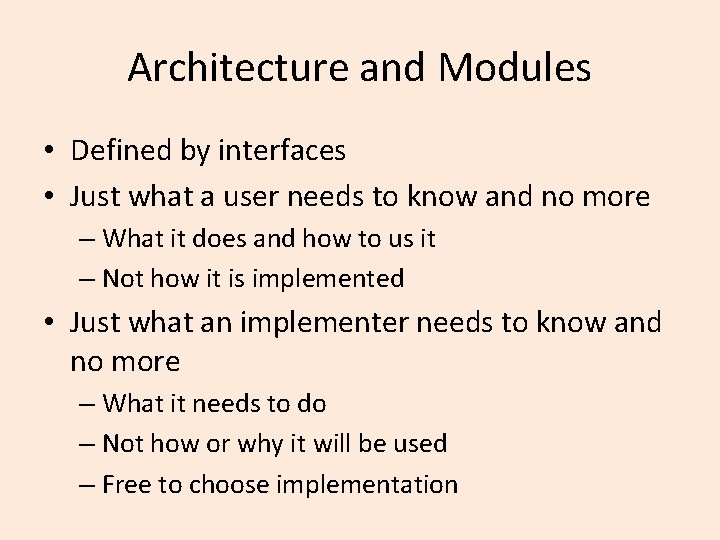 Architecture and Modules

• Defined by interfaces
• Just what a user needs to know and no more
– What it does and how to us it
– Not how it is implemented
• Just what an implementer needs to know and no more
– What it needs to do
– Not how or why it will be used
– Free to choose implementation